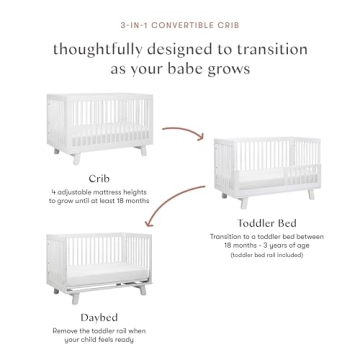 3-IN-1 CONVERTIBLE CRIB

thoughtfully designed to transition as your babe grows

Crib

4 adjustable mattress heights to grow until at least 18 months

Toddler Bed

Transition to a toddler bed between 18 months - 3 years of age

(toddler bed rail included)

Daybed

Remove the toddler rail when your child feels ready